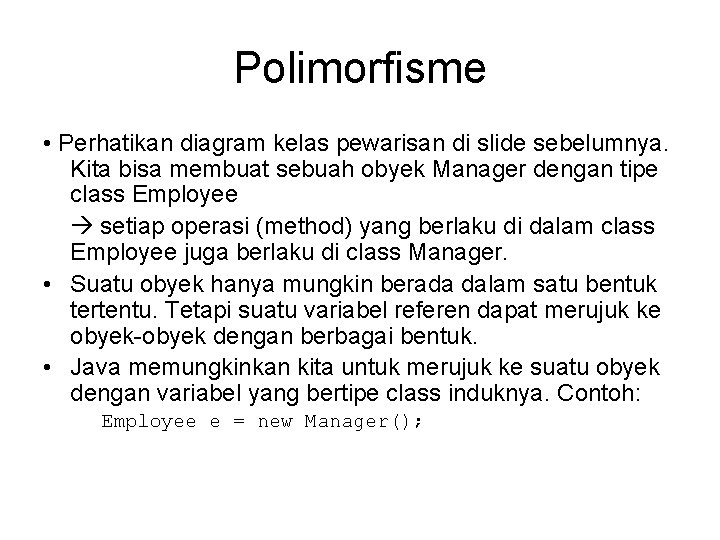 Polimorfisme

• Perhatikan diagram kelas pewarisan di slide sebelumnya. Kita bisa membuat sebuah obyek Manager dengan tipe class Employee

→ setiap operasi (method) yang berlaku di dalam class Employee juga berlaku di class Manager.

• Suatu obyek hanya mungkin berada dalam satu bentuk tertentu. Tetapi suatu variabel referen dapat merujuk ke obyek-obyek dengan berbagai bentuk.

• Java memungkinkan kita untuk merujuk ke suatu obyek dengan variabel yang bertipe class induknya. Contoh:

Employee e = new Manager();